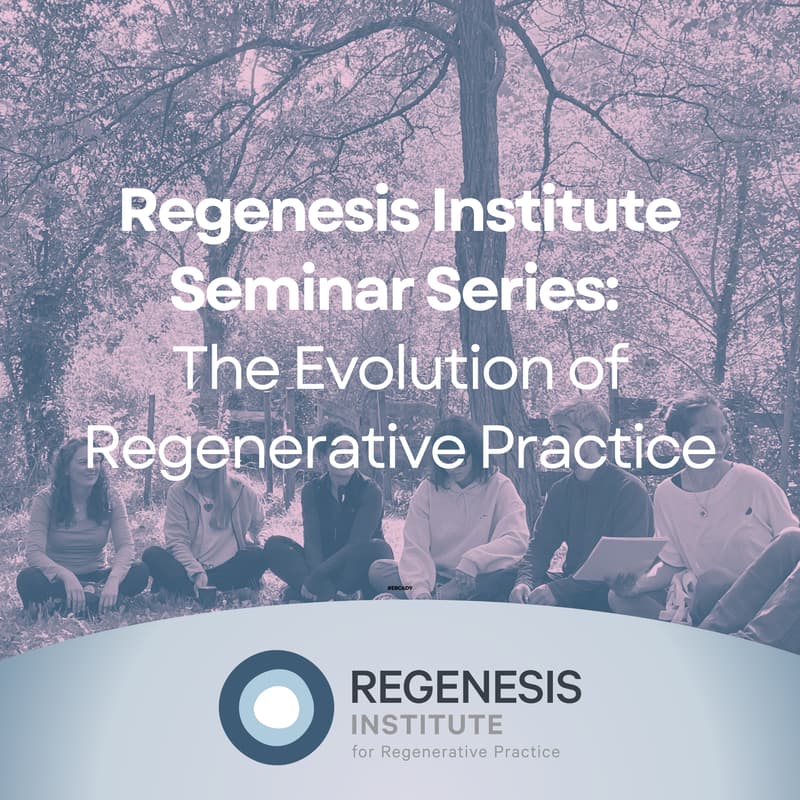 Regenesis Institute Seminar Series: The Evolution of Regenerative Practice

REGENESIS
INSTITUTE
for Regenerative Practice